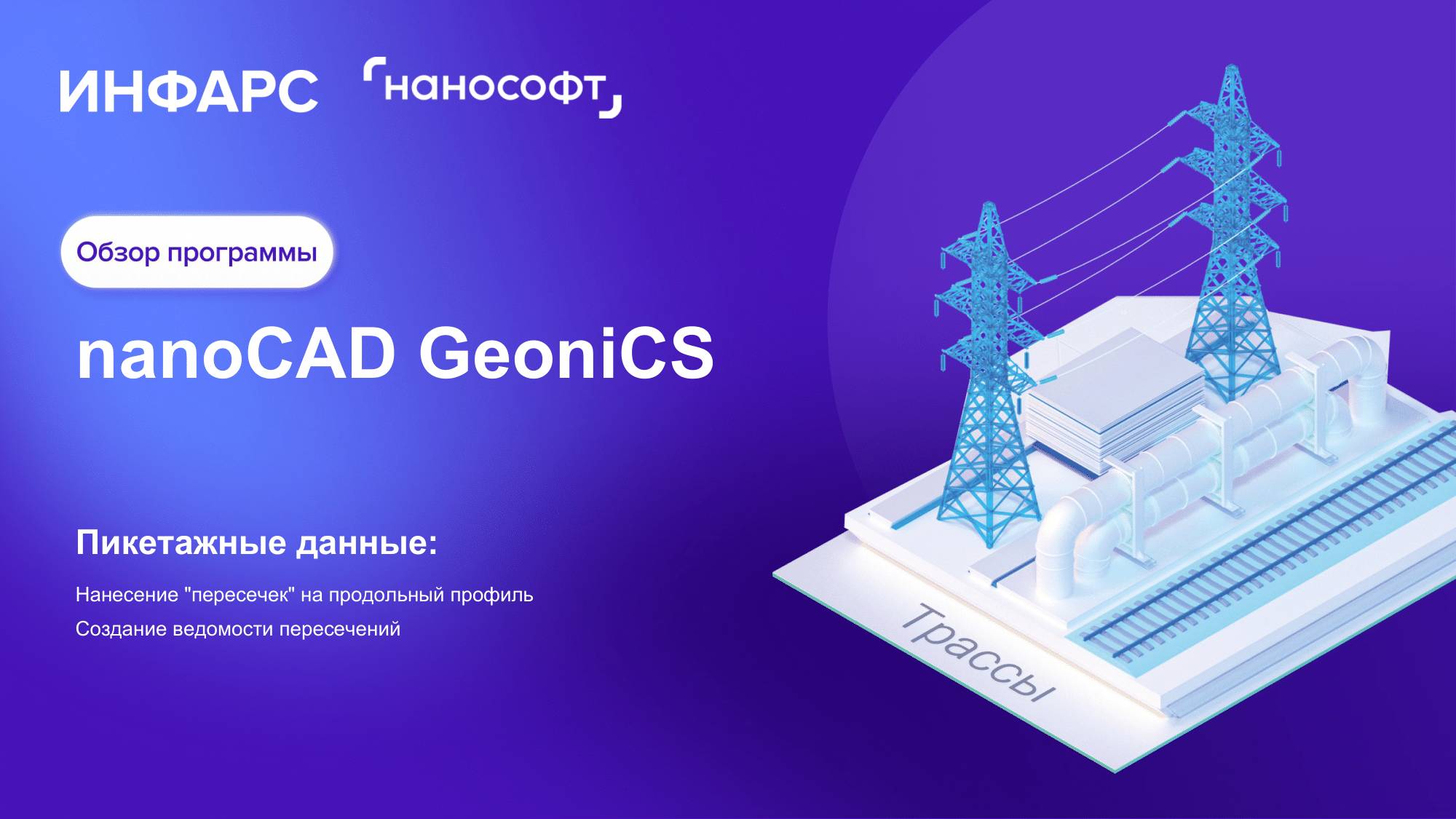 ИНФАРС нанософт

Обзор программы

nanoCAD GeoniCS

Пикетажные данные:

Нанесение "пересечек" на продольный профиль

Создание ведомости пересечений

Трассы